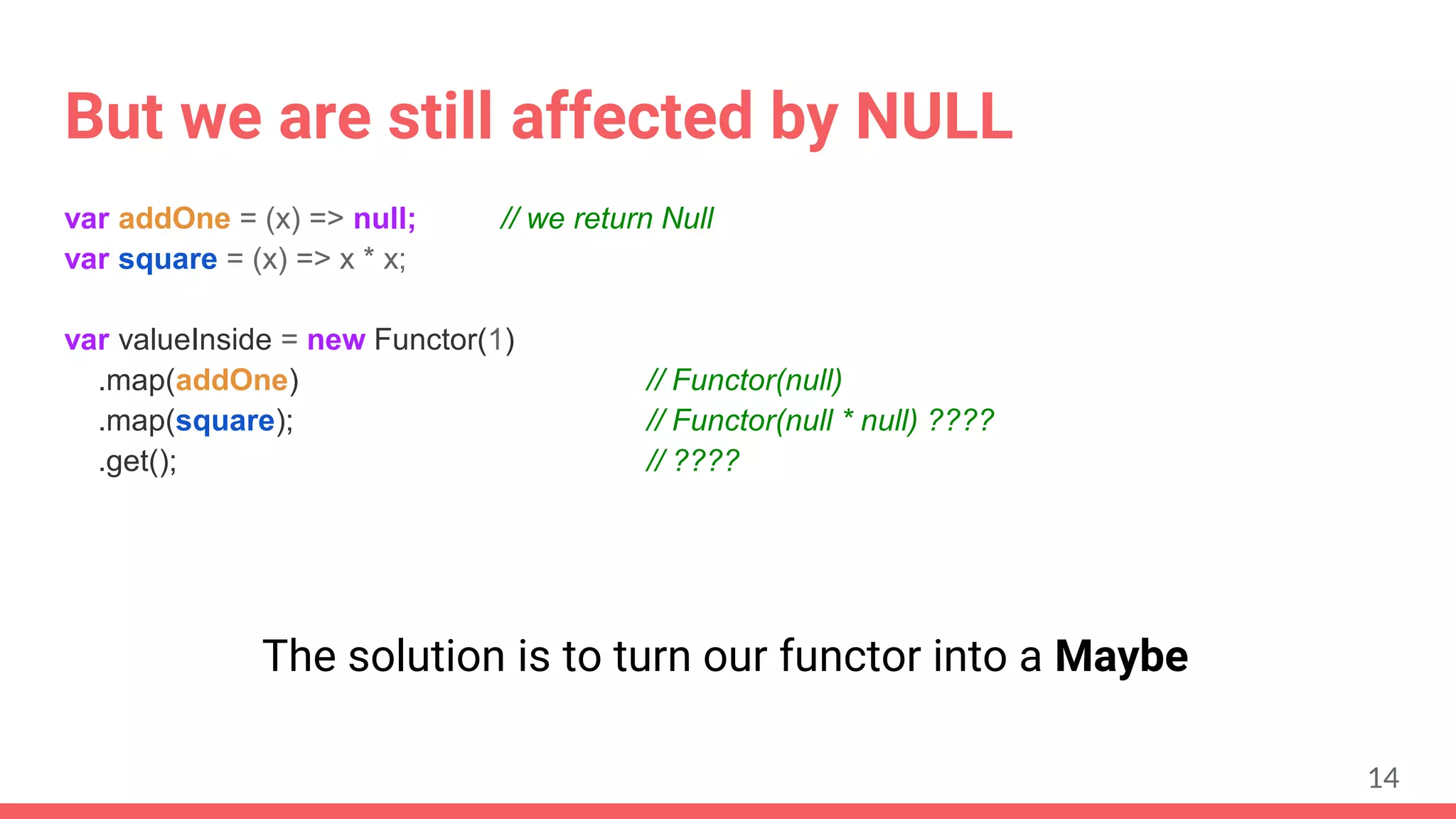 But we are still affected by NULL

var addOne = (x) => null; // we return Null
var square = (x) => x * x;

var valueInside = new Functor(1)
.map(addOne) // Functor(null)
.map(square); // Functor(null * null) ????
.get(); // ????

The solution is to turn our functor into a Maybe

14